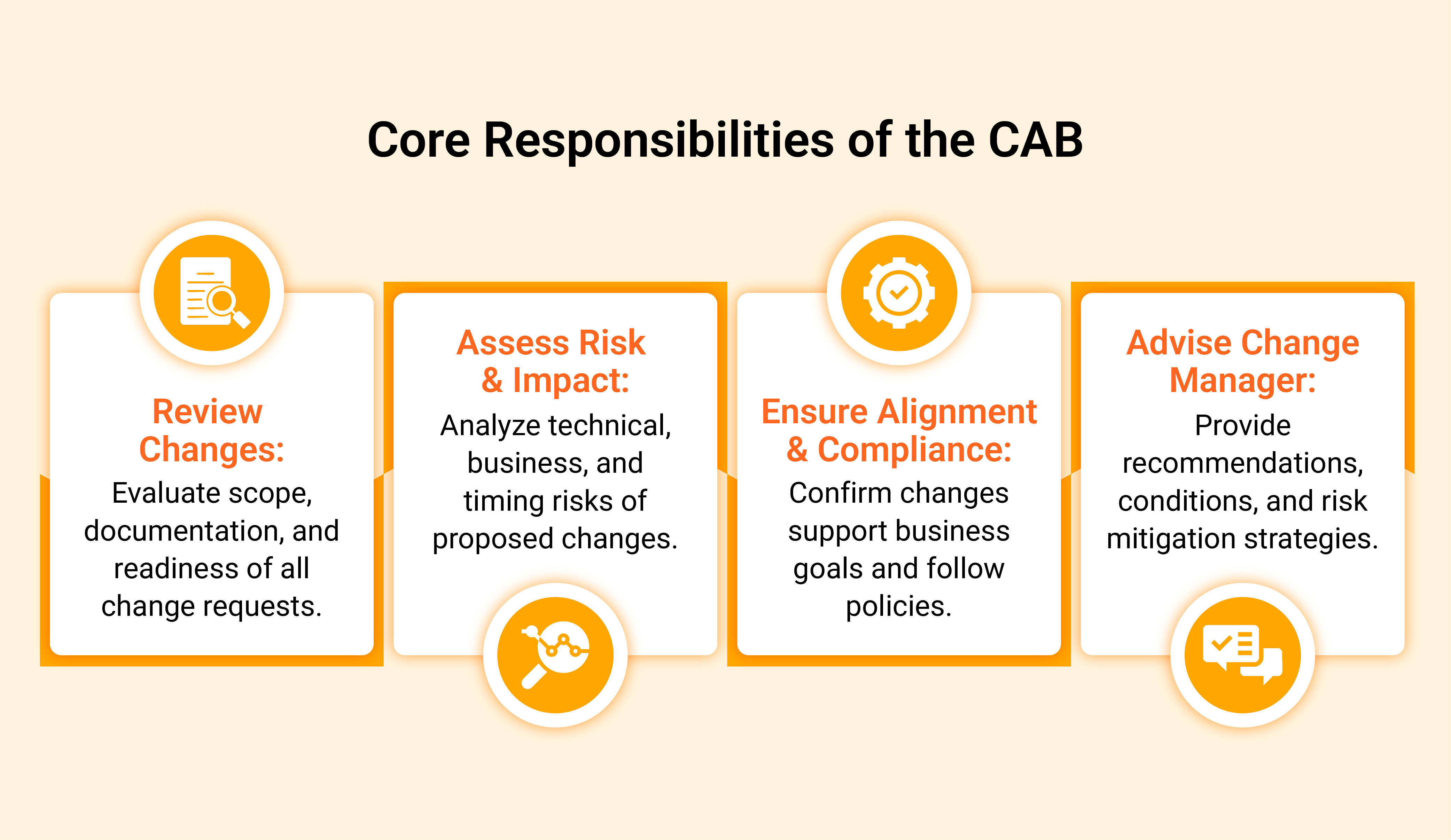 Core Responsibilities of the CAB

Review Changes:
Evaluate scope, documentation, and readiness of all change requests.

Assess Risk & Impact:
Analyze technical, business, and timing risks of proposed changes.

Ensure Alignment & Compliance:
Confirm changes support business goals and follow policies.

Advise Change Manager:
Provide recommendations, conditions, and risk mitigation strategies.